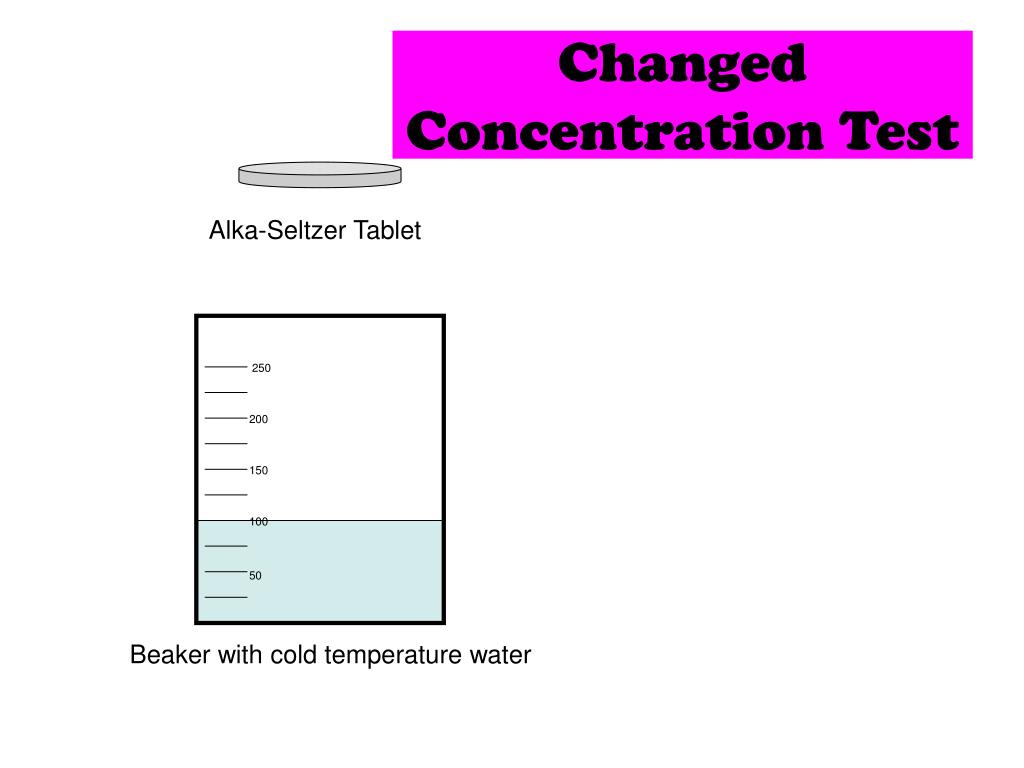 Changed Concentration Test

Alka-Seltzer Tablet

250

200

150

100

50

Beaker with cold temperature water